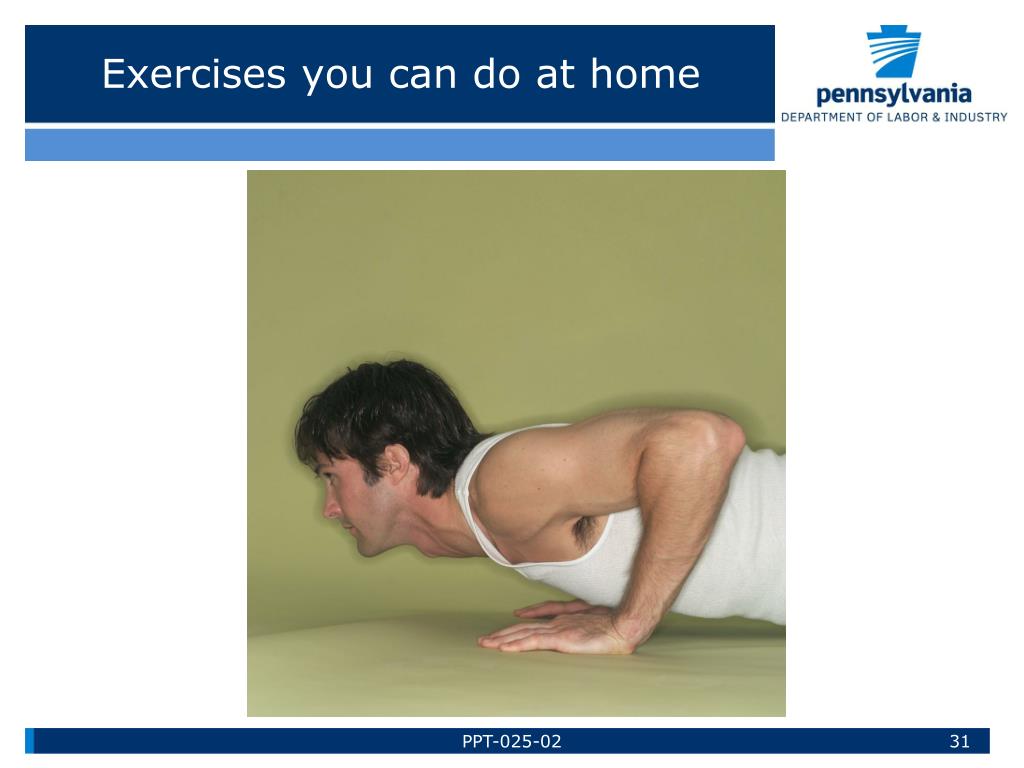 Exercises you can do at home

pennsylvania
DEPARTMENT OF LABOR & INDUSTRY

PPT-025-02

31